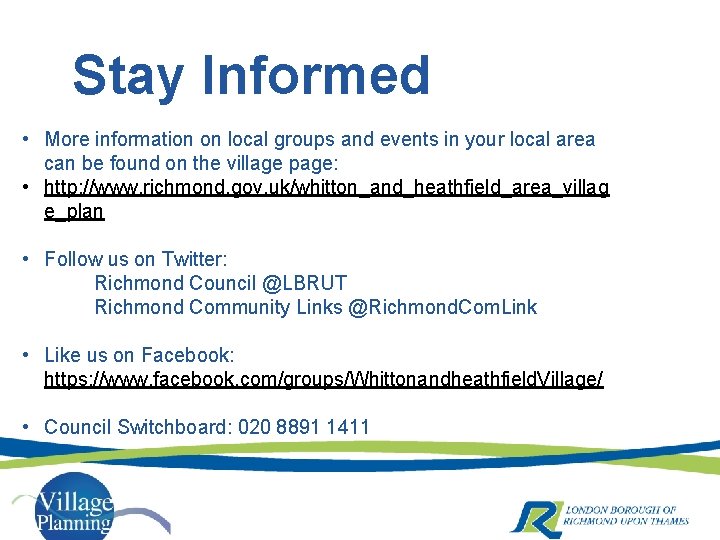 Stay Informed

• More information on local groups and events in your local area can be found on the village page:
• http://www.richmond.gov.uk/whitton_and_heathfield_area_village_plan

• Follow us on Twitter:
Richmond Council @LBRUT
Richmond Community Links @RichmondComLink

• Like us on Facebook:
https://www.facebook.com/groups/WhittonandheathfieldVillage/

• Council Switchboard: 020 8891 1411

Village Planning

LONDON BOROUGH OF RICHMOND UPON THAMES